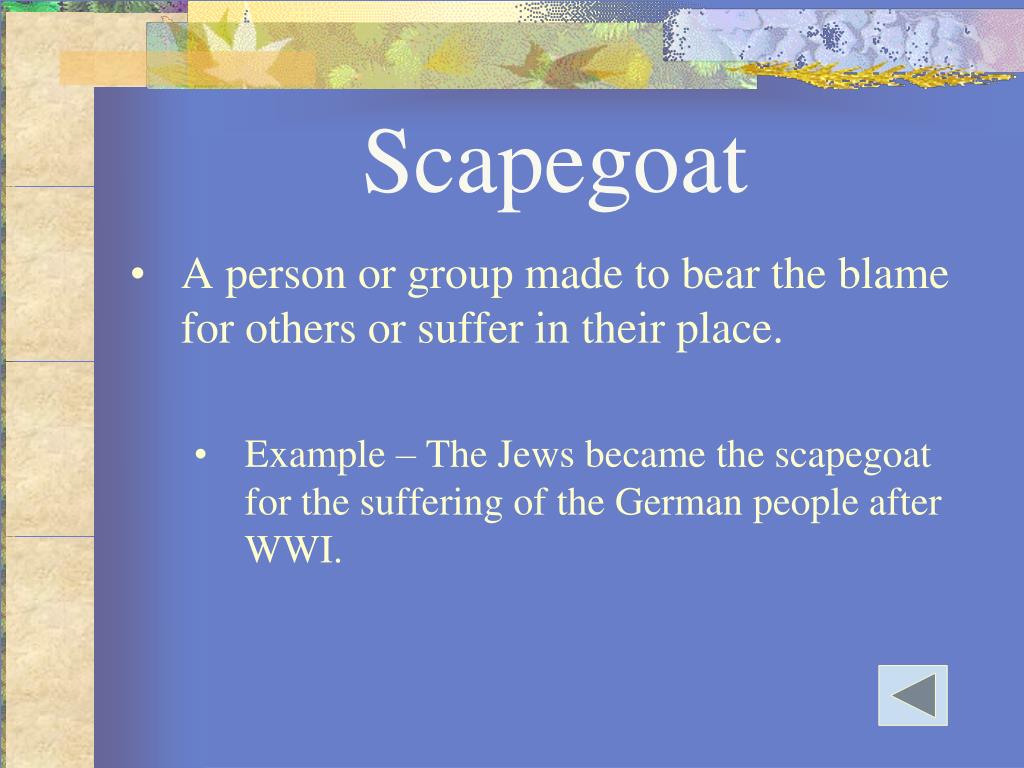 Scapegoat

• A person or group made to bear the blame for others or suffer in their place.

• Example – The Jews became the scapegoat for the suffering of the German people after WWI.